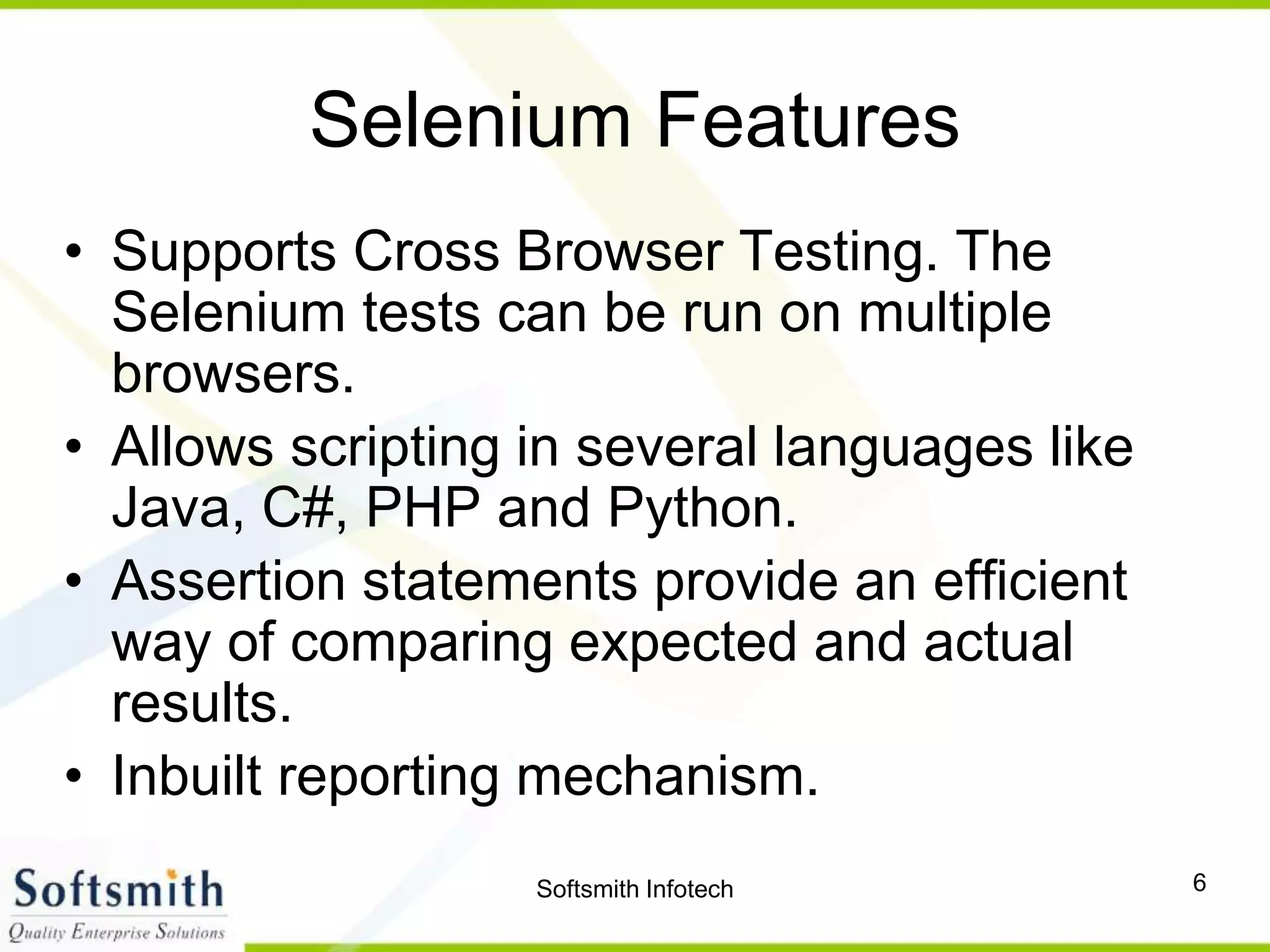 Selenium Features

• Supports Cross Browser Testing. The Selenium tests can be run on multiple browsers.
• Allows scripting in several languages like Java, C#, PHP and Python.
• Assertion statements provide an efficient way of comparing expected and actual results.
• Inbuilt reporting mechanism.

Softsmith
Quality Enterprise Solutions

Softsmith Infotech

6